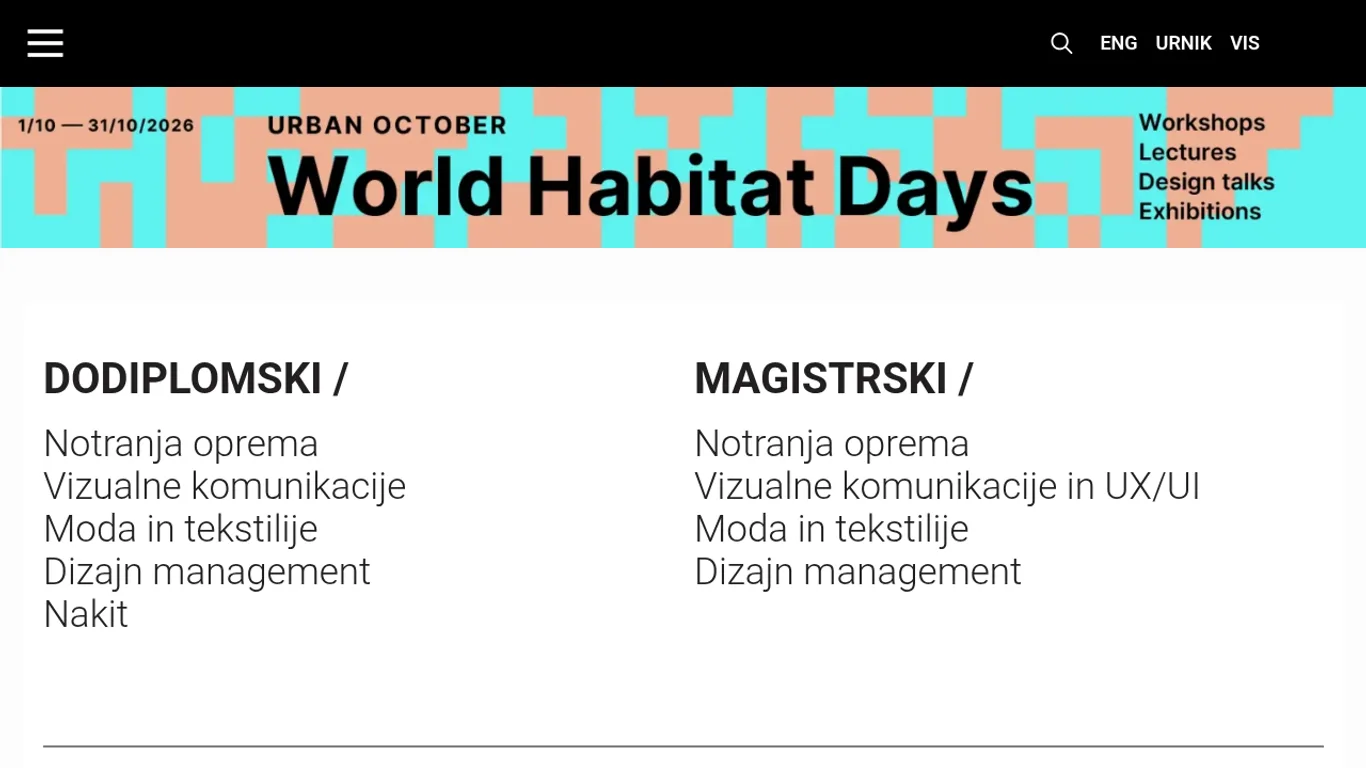 ENG URNIK VIS

1/10 — 31/10/2026

URBAN OCTOBER
World Habitat Days

Workshops
Lectures
Design talks
Exhibitions

DODIPLOMSKI /

Notranja oprema
Vizualne komunikacije
Moda in tekstilije
Dizajn management
Nakit

MAGISTRSKI /

Notranja oprema
Vizualne komunikacije in UX/UI
Moda in tekstilije
Dizajn management